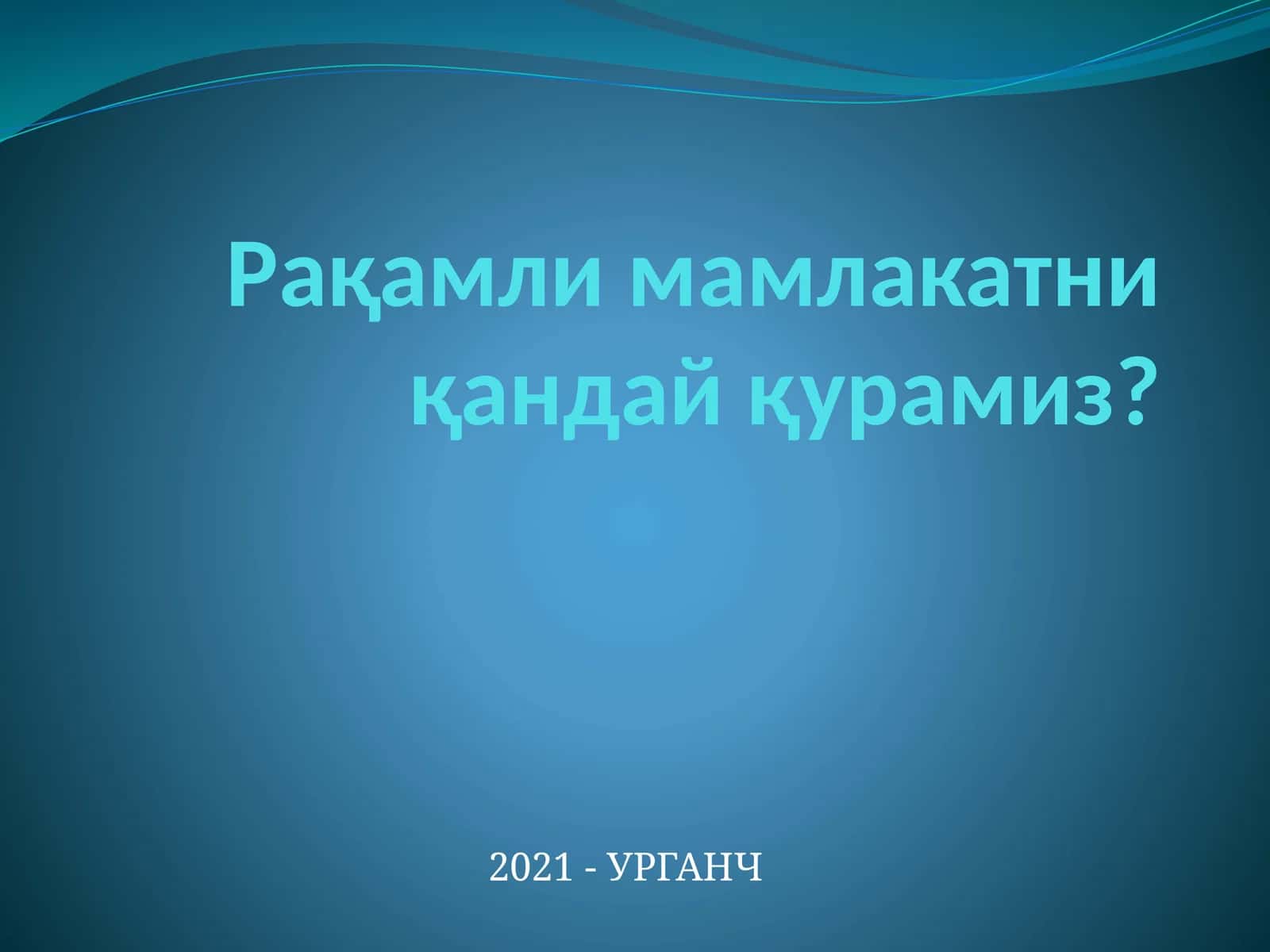 Рақамли мамлакатни қандай қурамиз?

2021 - УРГАНЧ